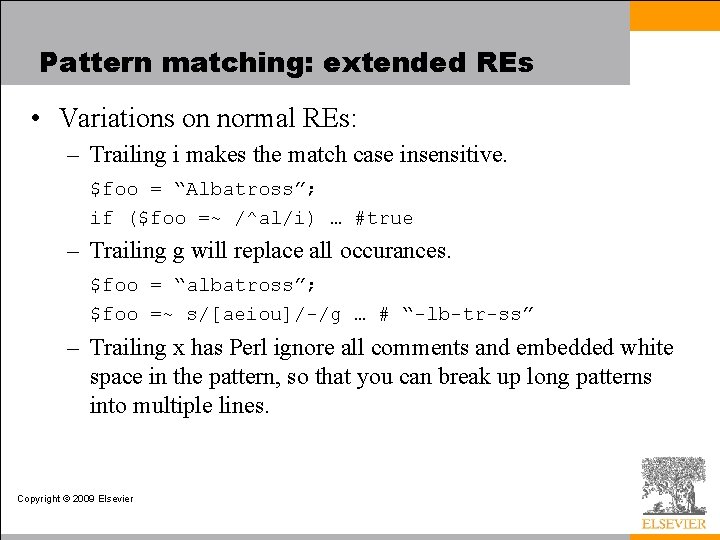 Pattern matching: extended REs

• Variations on normal REs:

– Trailing i makes the match case insensitive.

$foo = “Albatross”;

if ($foo =~ /^al/i) … #true

– Trailing g will replace all occurances.

$foo = “albatross”;

$foo =~ s/[aeiou]/-/g … # “-lb-tr-ss”

– Trailing x has Perl ignore all comments and embedded white space in the pattern, so that you can break up long patterns into multiple lines.

Copyright © 2009 Elsevier

ELSEVIER